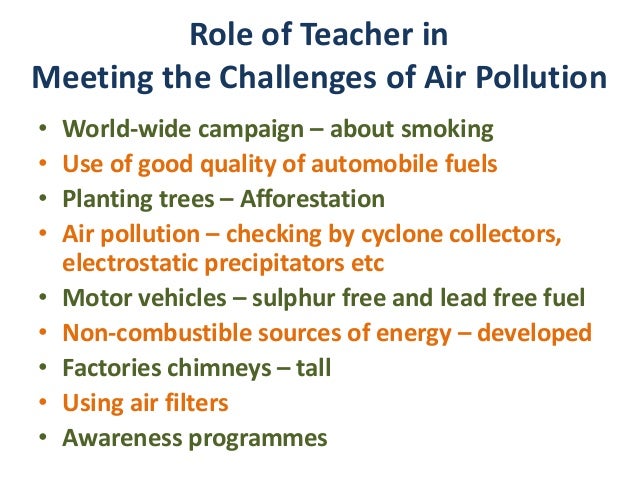 Role of Teacher in
Meeting the Challenges of Air Pollution

• World-wide campaign – about smoking
• Use of good quality of automobile fuels
• Planting trees – Afforestation
• Air pollution – checking by cyclone collectors, electrostatic precipitators etc
• Motor vehicles – sulphur free and lead free fuel
• Non-combustible sources of energy – developed
• Factories chimneys – tall
• Using air filters
• Awareness programmes